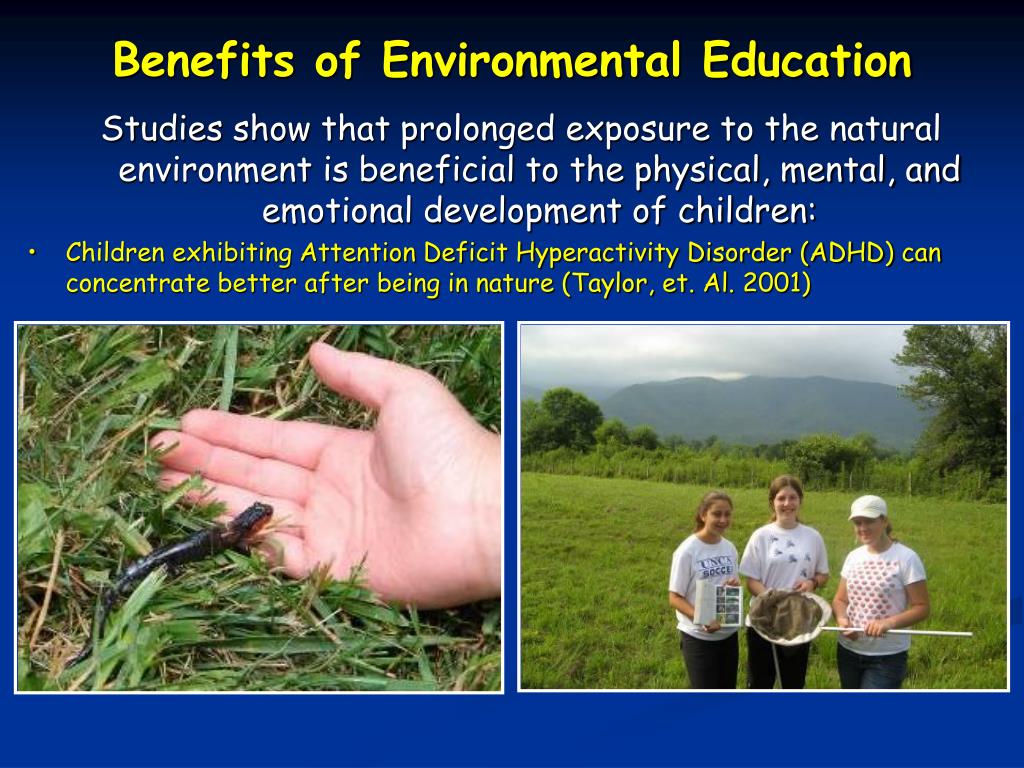 Benefits of Environmental Education

Studies show that prolonged exposure to the natural environment is beneficial to the physical, mental, and emotional development of children:

• Children exhibiting Attention Deficit Hyperactivity Disorder (ADHD) can concentrate better after being in nature (Taylor, et. Al. 2001)

UNC SOCCER